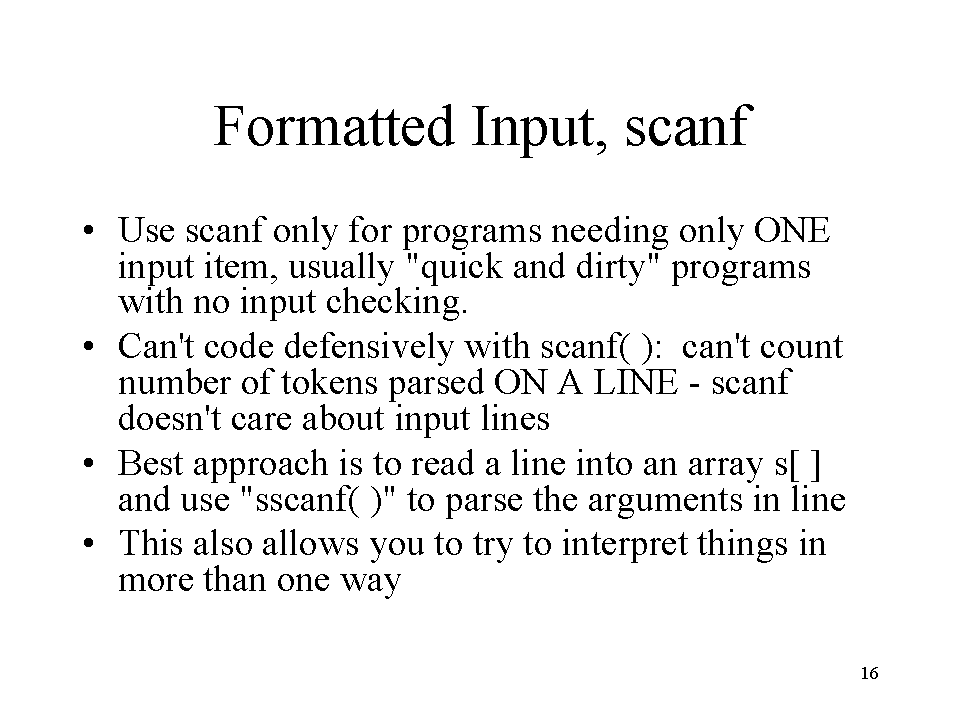 Formatted Input, scanf

• Use scanf only for programs needing only ONE input item, usually "quick and dirty" programs with no input checking.
• Can't code defensively with scanf( ): can't count number of tokens parsed ON A LINE - scanf doesn't care about input lines
• Best approach is to read a line into an array s[ ] and use "sscanf( )" to parse the arguments in line
• This also allows you to try to interpret things in more than one way

16